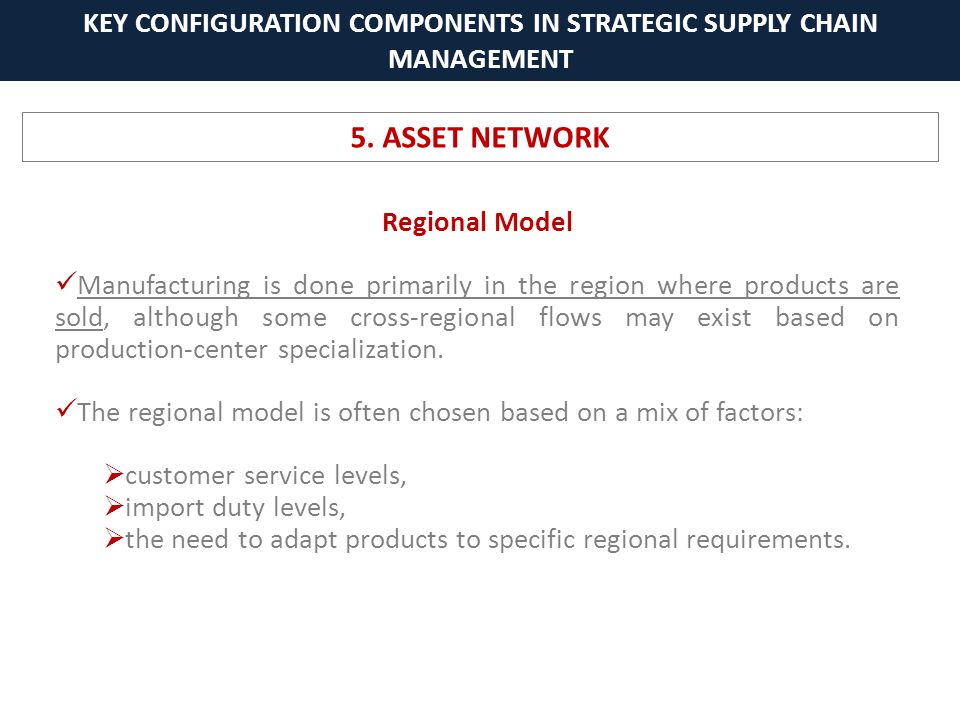 KEY CONFIGURATION COMPONENTS IN STRATEGIC SUPPLY CHAIN MANAGEMENT

5. ASSET NETWORK

Regional Model

✓Manufacturing is done primarily in the region where products are sold, although some cross-regional flows may exist based on production-center specialization.

✓The regional model is often chosen based on a mix of factors:

➢customer service levels,
➢import duty levels,
➢the need to adapt products to specific regional requirements.